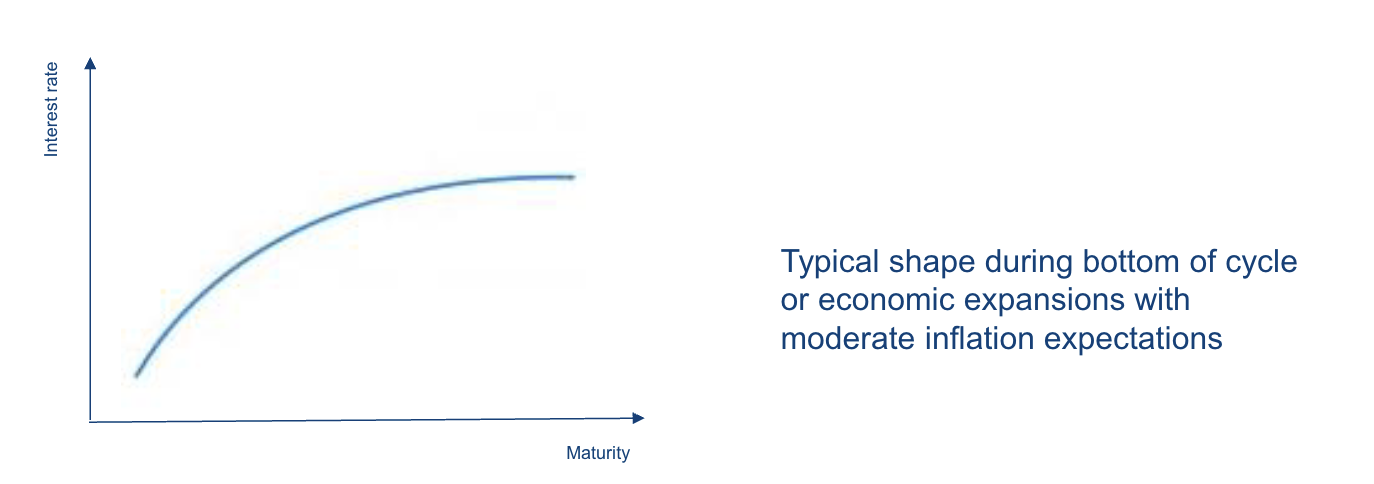 Interest rate

Maturity

Typical shape during bottom of cycle or economic expansions with moderate inflation expectations